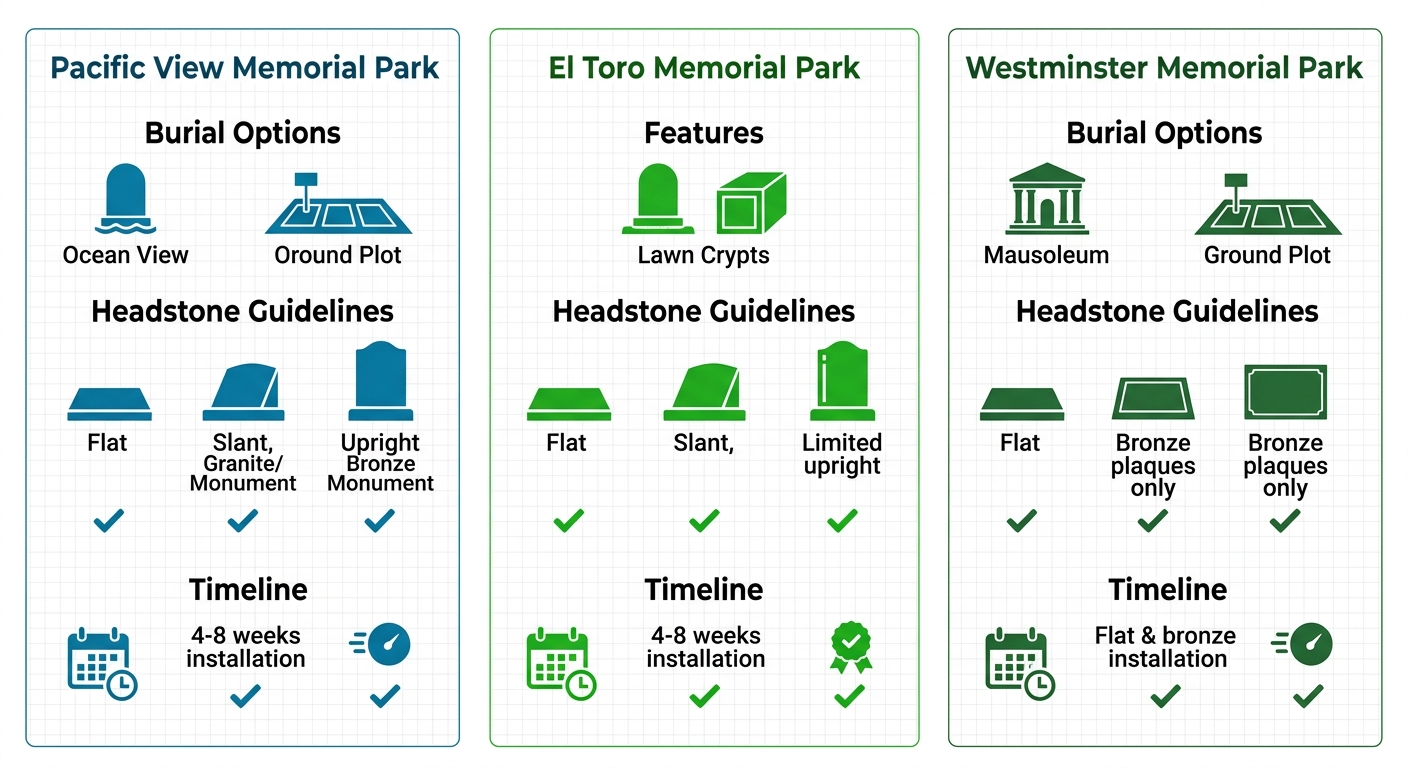 Pacific View Memorial Park

Burial Options

Ocean View

Oround Plot

Headstone Guidelines

Flat

Slant, Granite/ Monument

Upright Bronze Monument

Timeline

4-8 weeks installation

El Toro Memorial Park

Features

Lawn Crypts

Headstone Guidelines

Flat

Slant,

Limited upright

Timeline

4-8 weeks installation

Westminster Memorial Park

Burial Options

Mausoleum

Ground Plot

Headstone Guidelines

Flat

Bronze plaques only

Bronze plaques only

Timeline

Flat & bronze installation